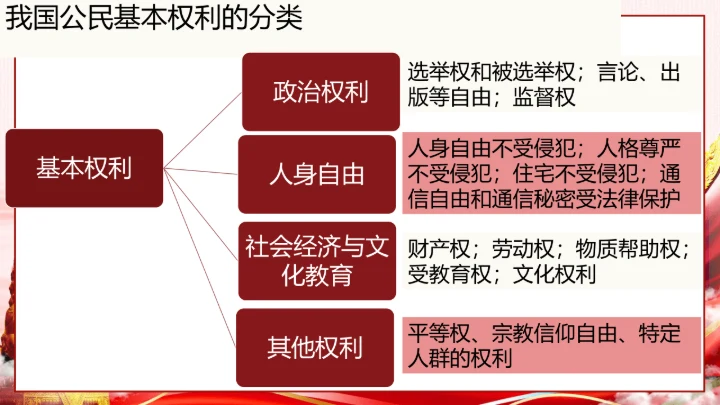 我国公民基本权利的分类

基本权利

政治权利

选举权和被选举权；言论、出版等自由；监督权

人身自由

人身自由不受侵犯；人格尊严不受侵犯；住宅不受侵犯；通信自由和通信秘密受法律保护

社会经济与文化教育

财产权；劳动权；物质帮助权；受教育权；文化权利

其他权利

平等权、宗教信仰自由、特定人群的权利